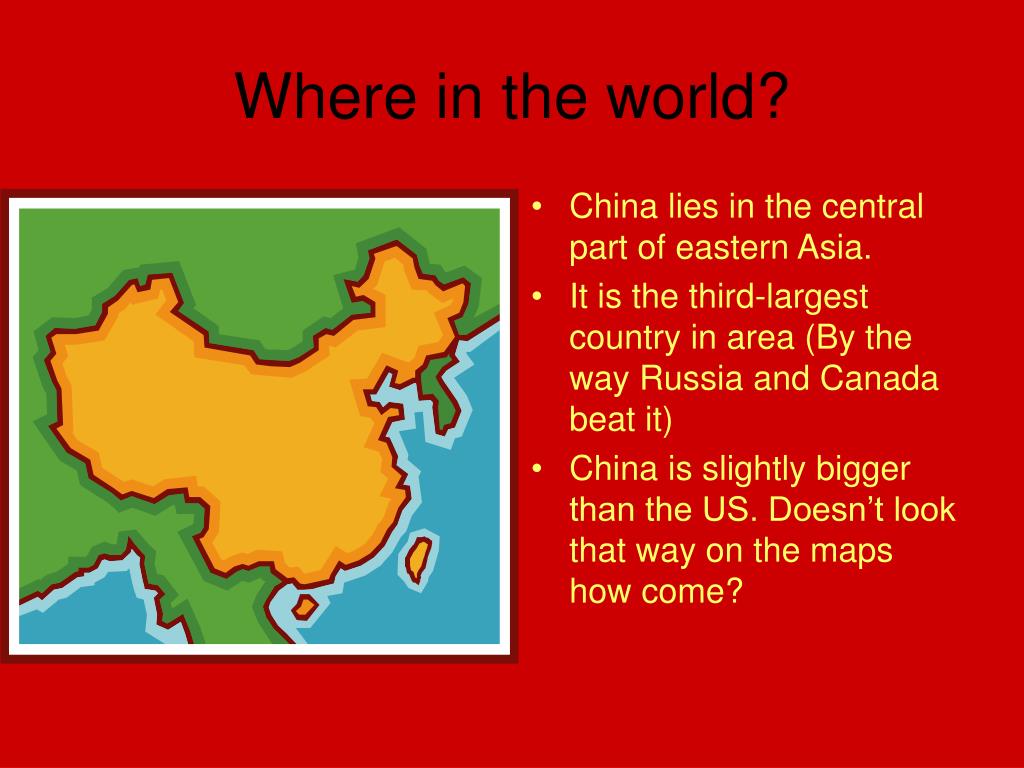 Where in the world?

• China lies in the central part of eastern Asia.
• It is the third-largest country in area (By the way Russia and Canada beat it)
• China is slightly bigger than the US. Doesn’t look that way on the maps how come?